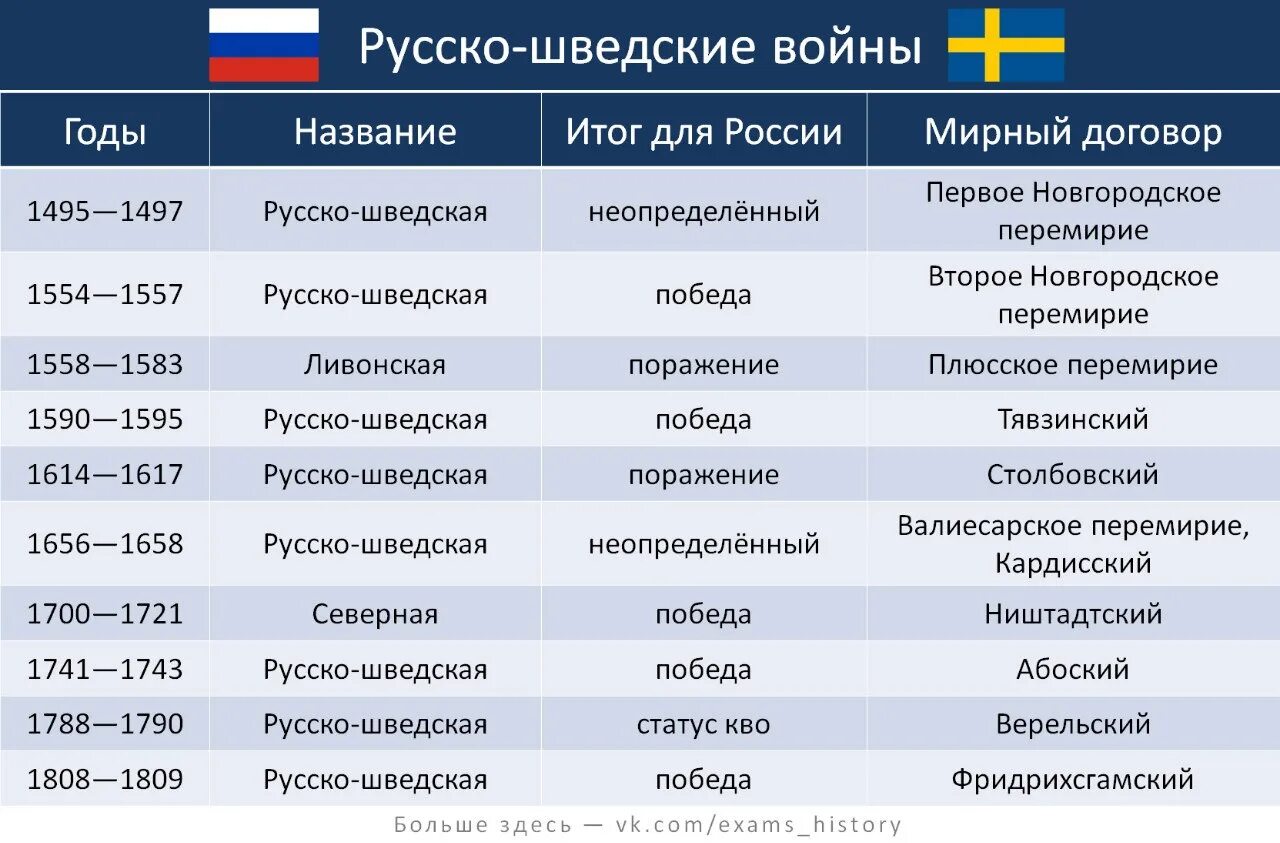 Русско-шведские войны

| Годы | Название | Итог для России | Мирный договор |
|---|---|---|---|
| 1495—1497 | Русско-шведская | неопределённый | Первое Новгородское перемирие |
| 1554—1557 | Русско-шведская | победа | Второе Новгородское перемирие |
| 1558—1583 | Ливонская | поражение | Плюсское перемирие |
| 1590—1595 | Русско-шведская | победа | Тявзинский |
| 1614—1617 | Русско-шведская | поражение | Столбовский |
| 1656—1658 | Русско-шведская | неопределённый | Валиесарское перемирие, Кардисский |
| 1700—1721 | Северная | победа | Ништадтский |
| 1741—1743 | Русско-шведская | победа | Абоский |
| 1788—1790 | Русско-шведская | статус кво | Верельский |
| 1808—1809 | Русско-шведская | победа | Фридрихсгамский |

Больше здесь — vk.com/exams_history